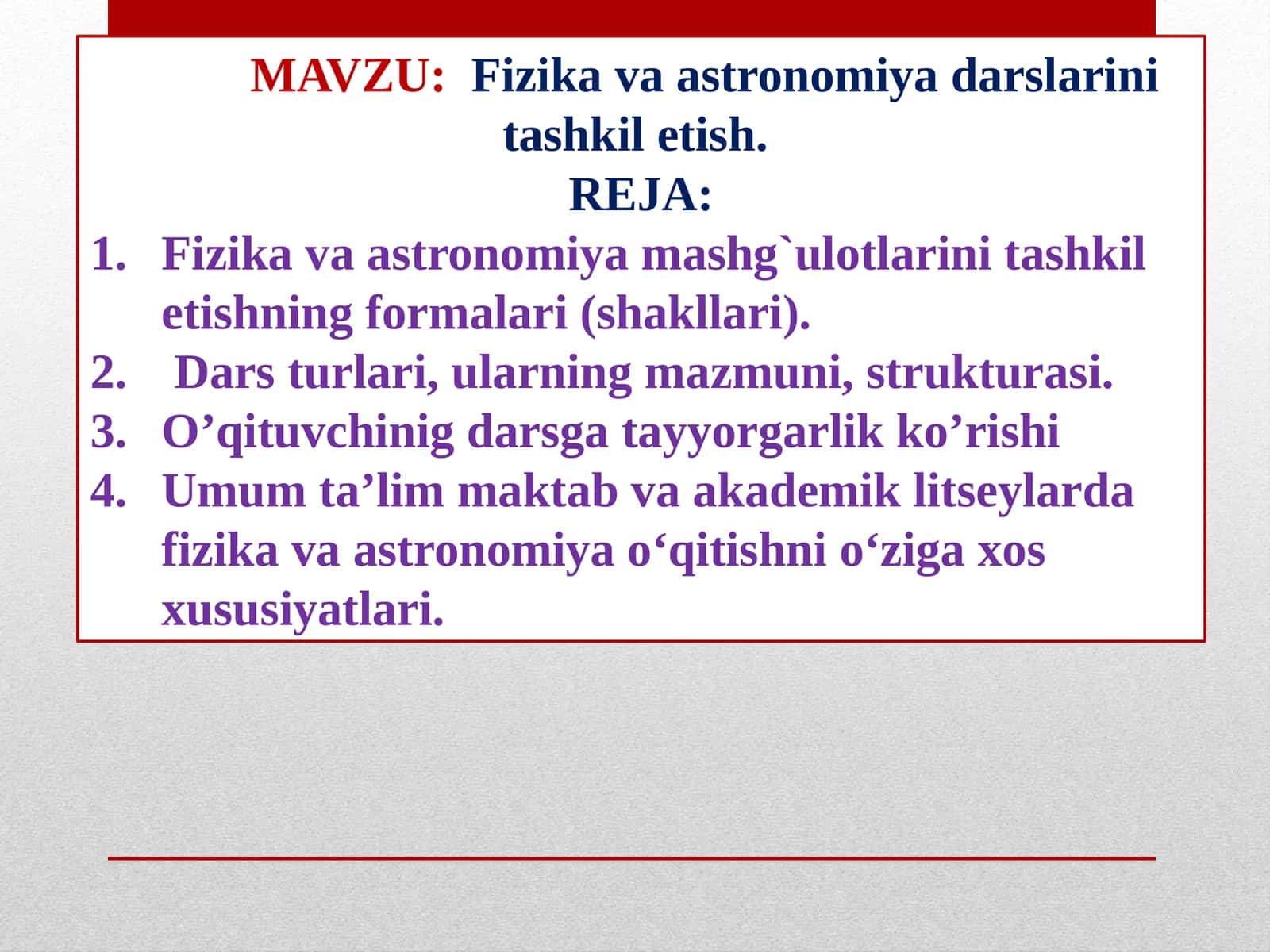 MAVZU: Fizika va astronomiya darslarini tashkil etish.

REJA:

1. Fizika va astronomiya mashg`ulotlarini tashkil etishning formalari (shakllari).
2. Dars turlari, ularning mazmuni, strukturasi.
3. O’qituvchinig darsga tayyorgarlik ko’rishi
4. Umum ta’lim maktab va akademik litseylarda fizika va astronomiya o‘qitishni o‘ziga xos xususiyatlari.